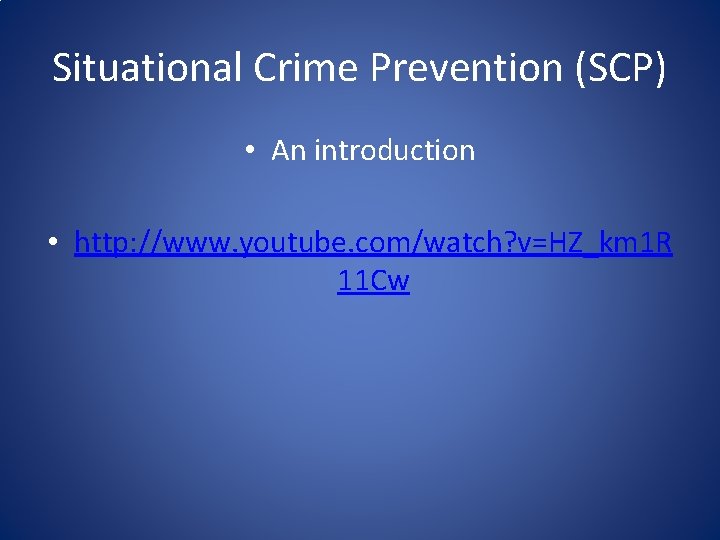 Situational Crime Prevention (SCP)

• An introduction

• http://www.youtube.com/watch?v=HZ_km1R11Cw